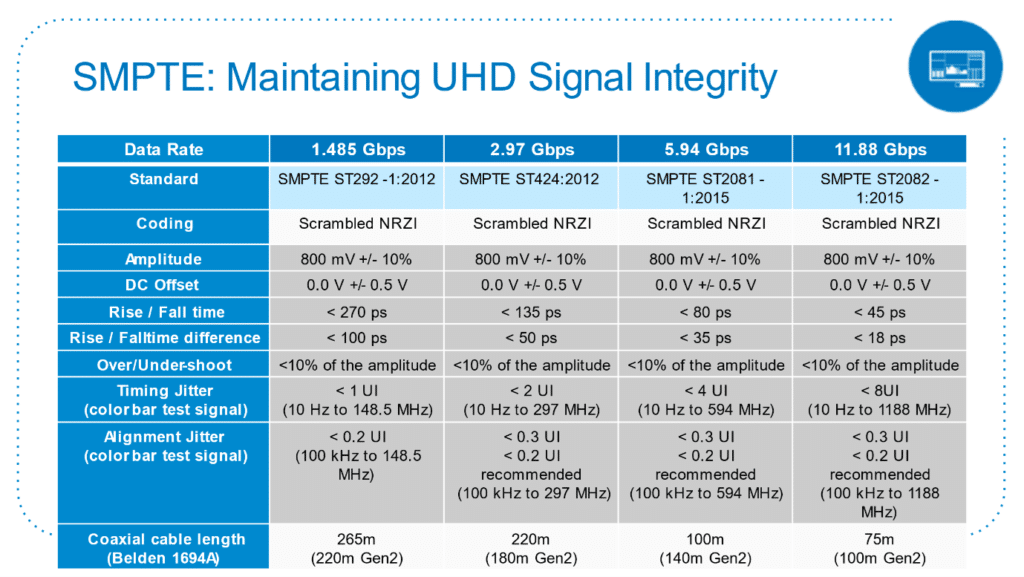 SMPTE: Maintaining UHD Signal Integrity

| Data Rate | 1.485 Gbps | 2.97 Gbps | 5.94 Gbps | 11.88 Gbps |
|---|---|---|---|---|
| Standard | SMPTE ST292 -1:2012 | SMPTE ST424:2012 | SMPTE ST2081 - 1:2015 | SMPTE ST2082 - 1:2015 |
| Coding | Scrambled NRZI | Scrambled NRZI | Scrambled NRZI | Scrambled NRZI |
| Amplitude | 800 mV +/- 10% | 800 mV +/- 10% | 800 mV +/- 10% | 800 mV +/- 10% |
| DC Offset | 0.0 V +/- 0.5 V | 0.0 V +/- 0.5 V | 0.0 V +/- 0.5 V | 0.0 V +/- 0.5 V |
| Rise / Fall time | < 270 ps | < 135 ps | < 80 ps | < 45 ps |
| Rise / Falltime difference | < 100 ps | < 50 ps | < 35 ps | < 18 ps |
| Over/Under-shoot | <10% of the amplitude | <10% of the amplitude | <10% of the amplitude | <10% of the amplitude |
| Timing Jitter (color bar test signal) | < 1 UI (10 Hz to 148.5 MHz) | < 2 UI (10 Hz to 297 MHz) | < 4 UI (10 Hz to 594 MHz) | < 8UI (10 Hz to 1188 MHz) |
| Alignment Jitter (color bar test signal) | < 0.2 UI (100 kHz to 148.5 MHz) | < 0.3 UI < 0.2 UI recommended (100 kHz to 297 MHz) | < 0.3 UI < 0.2 UI recommended (100 kHz to 594 MHz) | < 0.3 UI < 0.2 UI recommended (100 kHz to 1188 MHz) |
| Coaxial cable length (Belden 1694A) | 265m (220m Gen2) | 220m (180m Gen2) | 100m (140m Gen2) | 75m (100m Gen2) |